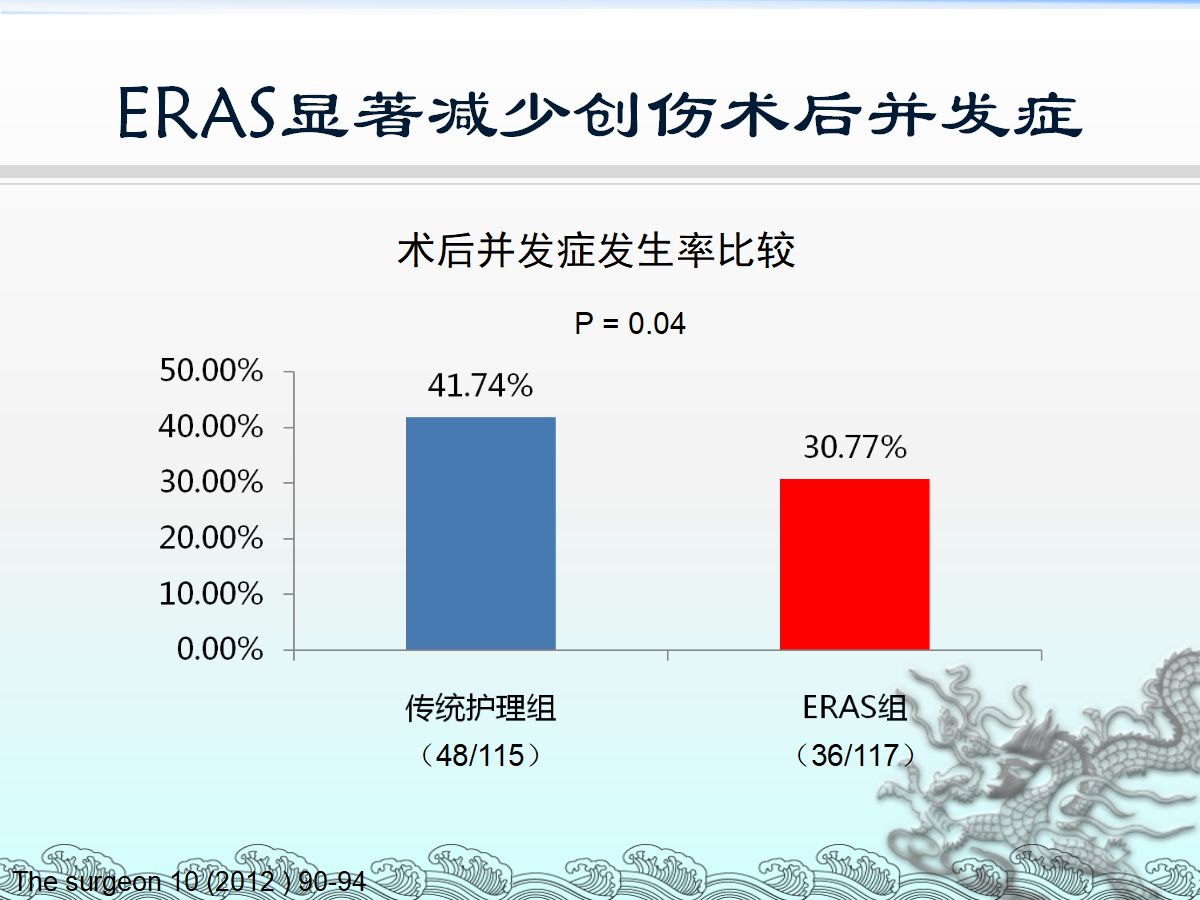 ERAS显著减少创伤术后并发症

术后并发症发生率比较

P = 0.04

50.00%
40.00%
30.00%
20.00%
10.00%
0.00%

41.74%

30.77%

传统护理组
（48/115）

ERAS组
（36/117）

The surgeon 10 (2012 ) 90-94